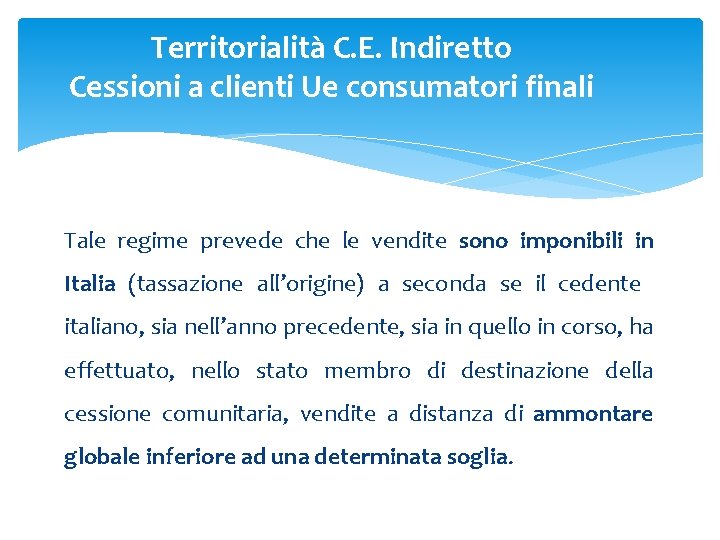 Territorialità C.E. Indiretto
Cessioni a clienti Ue consumatori finali

Tale regime prevede che le vendite sono imponibili in Italia (tassazione all'origine) a seconda se il cedente italiano, sia nell'anno precedente, sia in quello in corso, ha effettuato, nello stato membro di destinazione della cessione comunitaria, vendite a distanza di ammontare globale inferiore ad una determinata soglia.